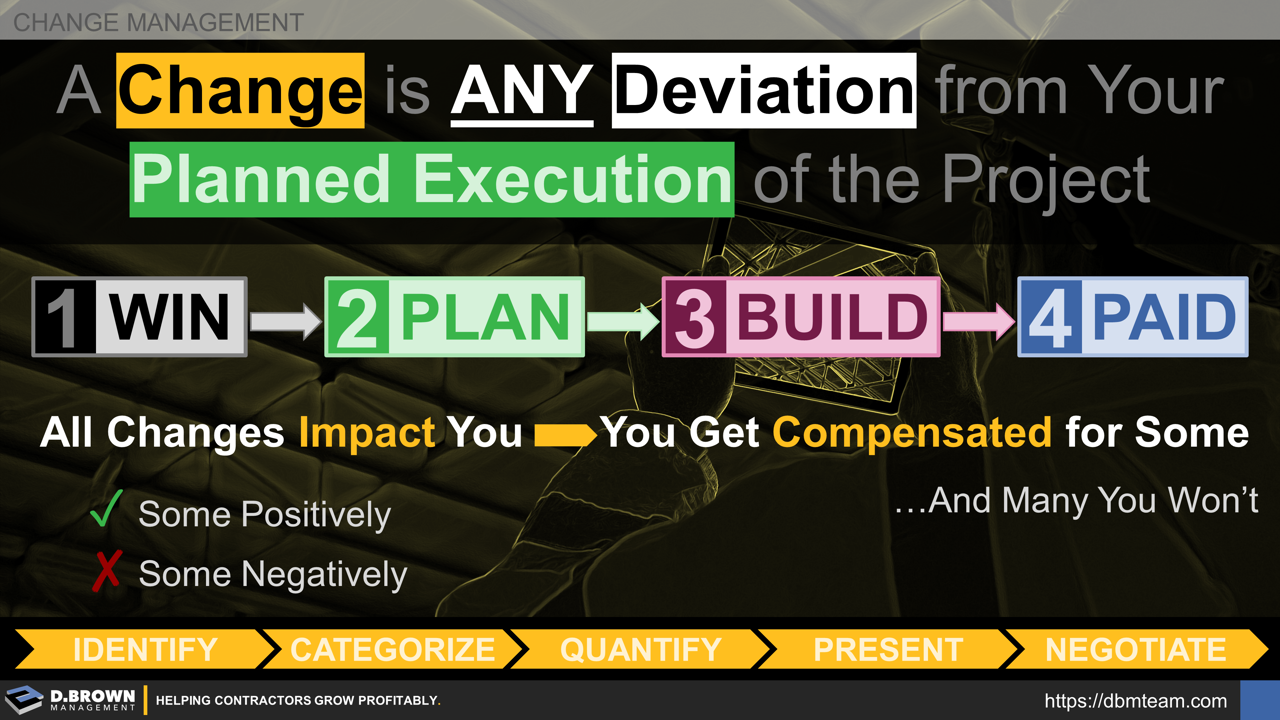 CHANGE MANAGEMENT

A Change is ANY Deviation from Your Planned Execution of the Project

1 WIN
2 PLAN
3 BUILD
4 PAID

All Changes Impact You You Get Compensated for Some

✓ Some Positively
✗ Some Negatively

…And Many You Won't

IDENTIFY CATEGORIZE QUANTIFY PRESENT NEGOTIATE

D.BROWN MANAGEMENT HELPING CONTRACTORS GROW PROFITABLY. https://dbmteam.com